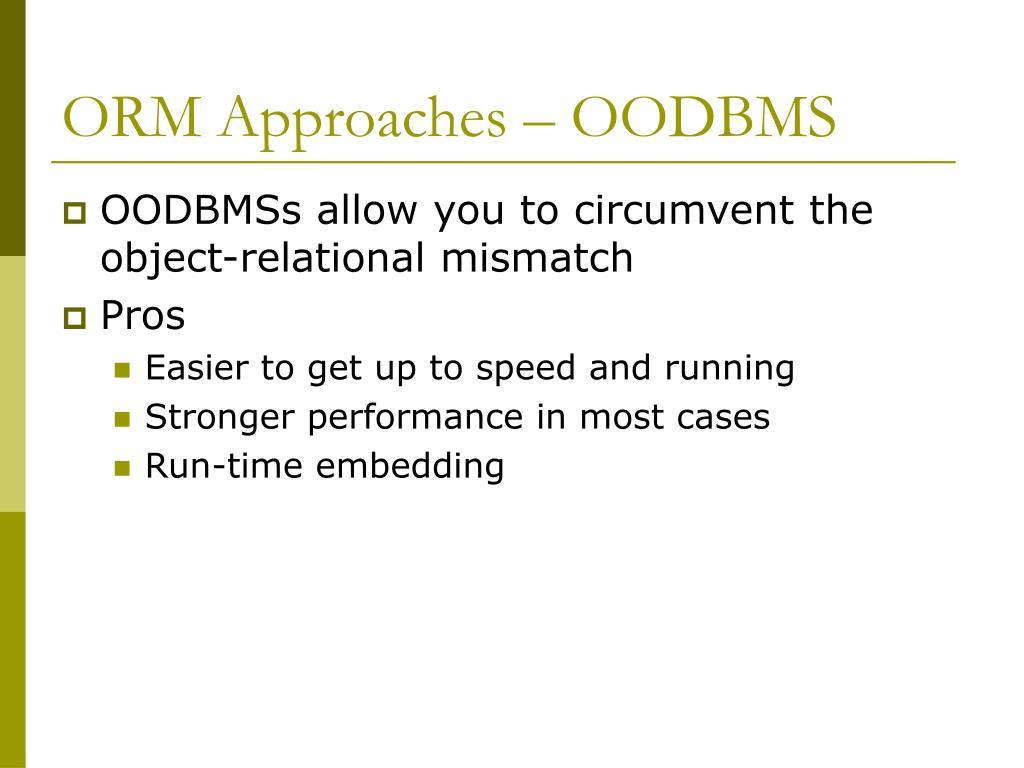 ORM Approaches – OODBMS

OODBMSs allow you to circumvent the object-relational mismatch

Pros

Easier to get up to speed and running

Stronger performance in most cases

Run-time embedding